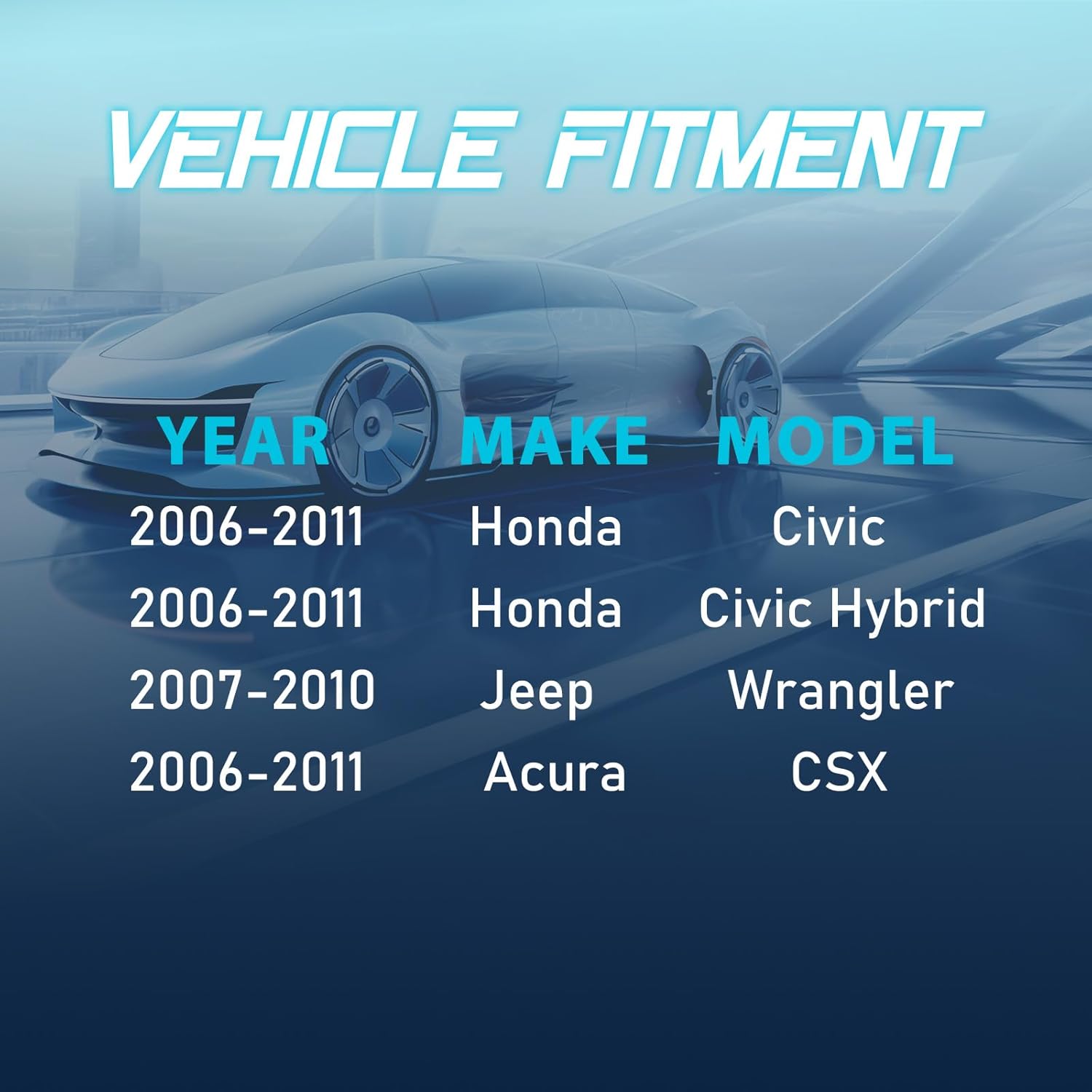 VEHICLE FITMENT

| YEAR | MAKE | MODEL |
|---|---|---|
| 2006-2011 | Honda | Civic |
| 2006-2011 | Honda | Civic Hybrid |
| 2007-2010 | Jeep | Wrangler |
| 2006-2011 | Acura | CSX |